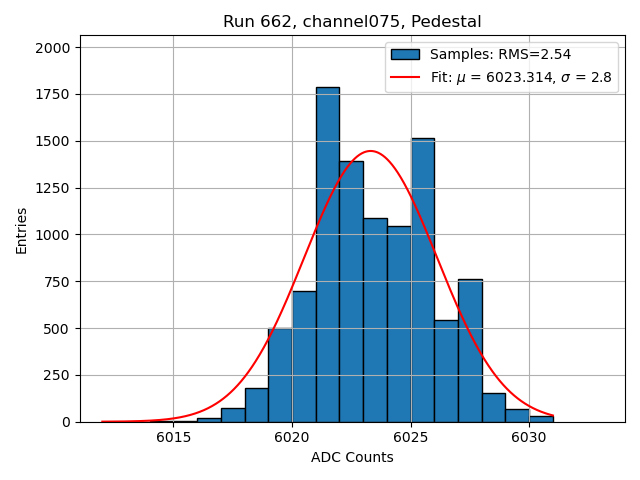 Run 662, channel075, Pedestal

Samples: RMS=2.54
Fit: $\mu$ = 6023.314, $\sigma$ = 2.8

Entries

2000
1750
1500
1250
1000
750
500
250
0

6015
6020
6025
6030

ADC Counts